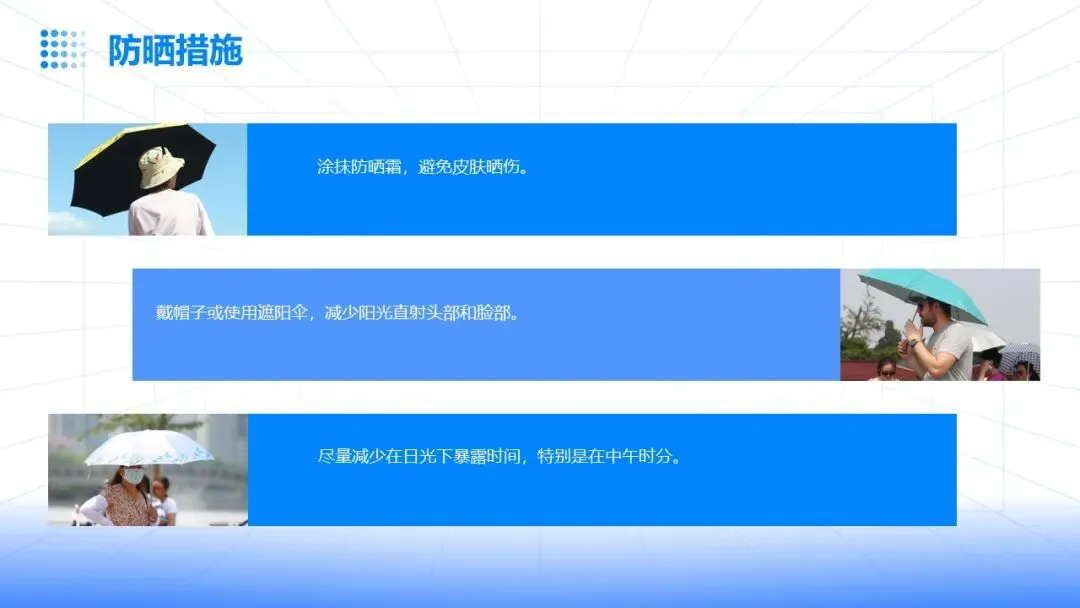 防晒措施

涂抹防晒霜，避免皮肤晒伤。

戴帽子或使用遮阳伞，减少阳光直射头部和脸部。

尽量减少在日光下暴露时间，特别是在中午时分。